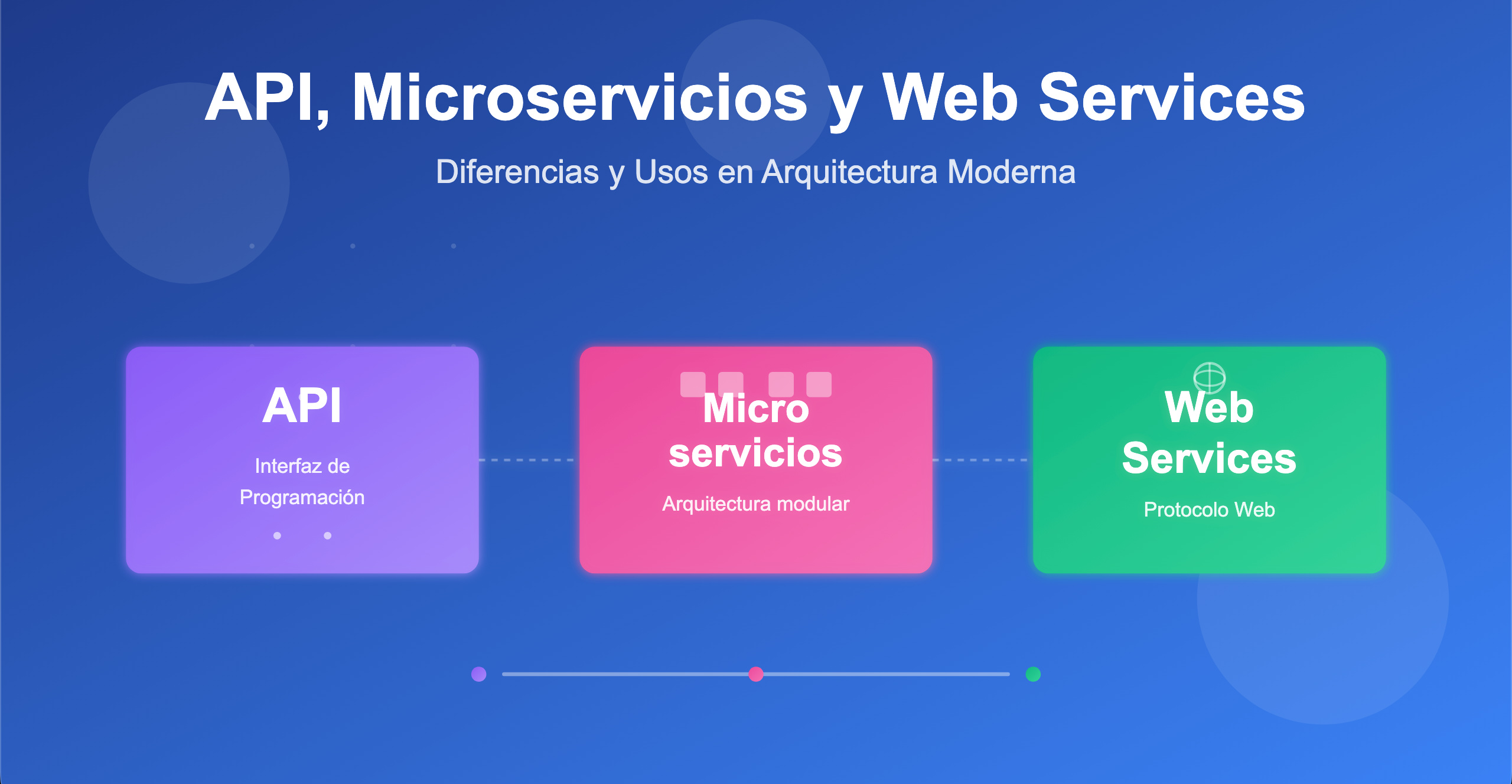 API, Microservicios y Web Services

Diferencias y Usos en Arquitectura Moderna

API

Interfaz de Programación

Micro servicios

Arquitectura modular

Web Services

Protocolo Web